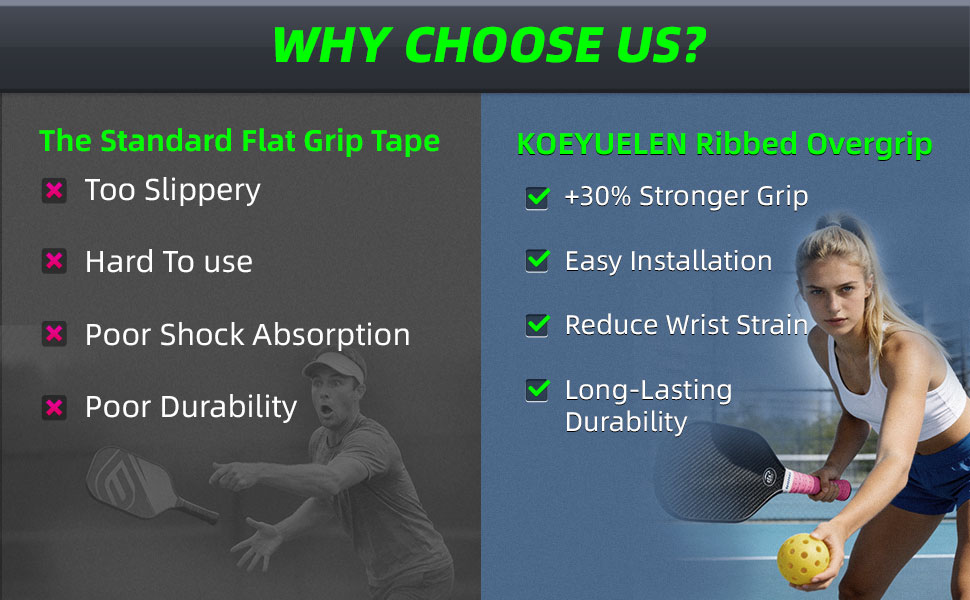 WHY CHOOSE US?

The Standard Flat Grip Tape

Too Slippery

Hard To use

Poor Shock Absorption

Poor Durability

KOEYUELEN Ribbed Overgrip

+30% Stronger Grip

Easy Installation

Reduce Wrist Strain

Long-Lasting Durability